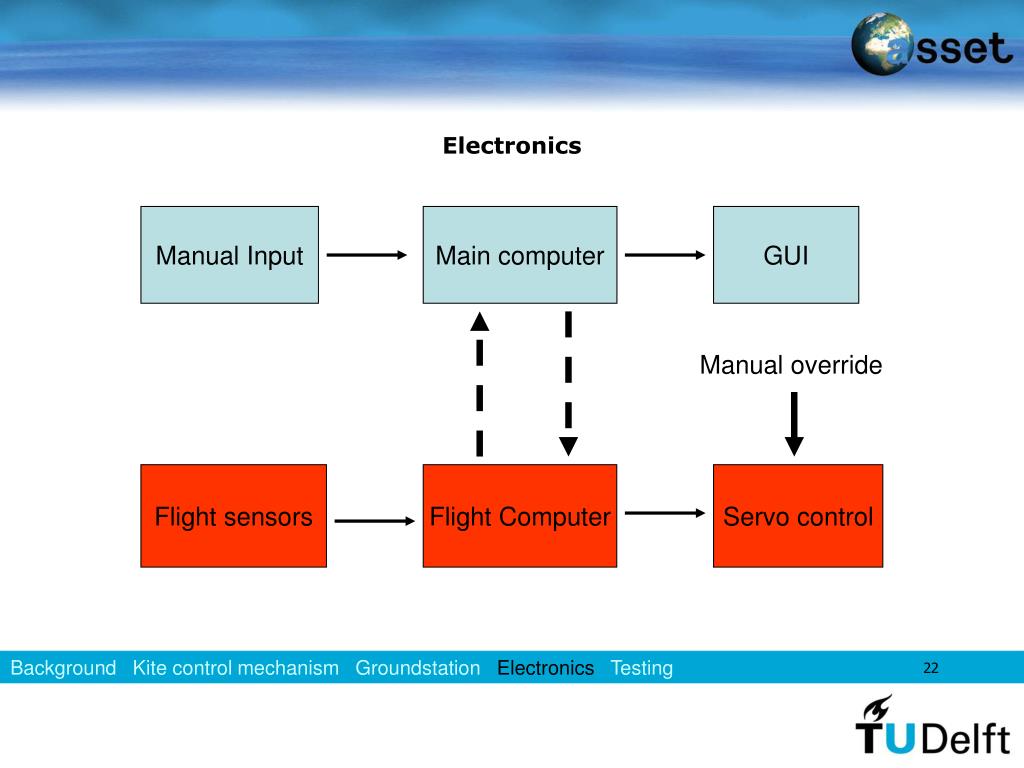 asset

Electronics

Manual Input

Main computer

GUI

Manual override

Flight sensors

Flight Computer

Servo control

Background Kite control mechanism Groundstation Electronics Testing

22

TUDelft